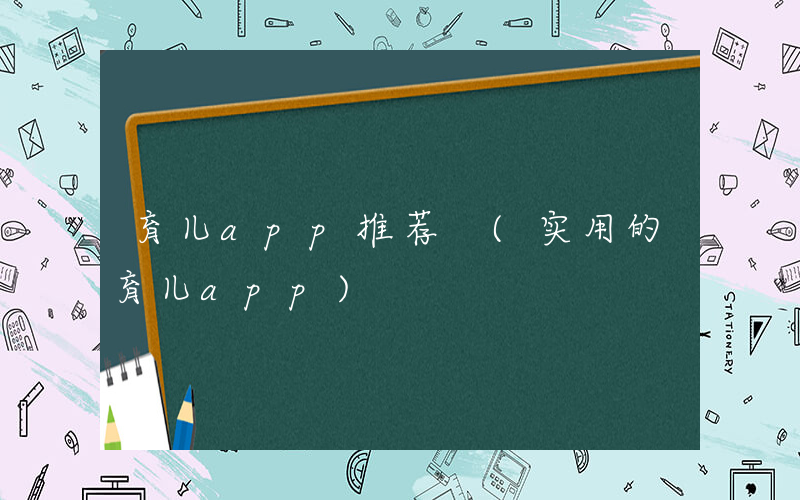 育儿app推荐（实用的育儿app）

STATIONERY